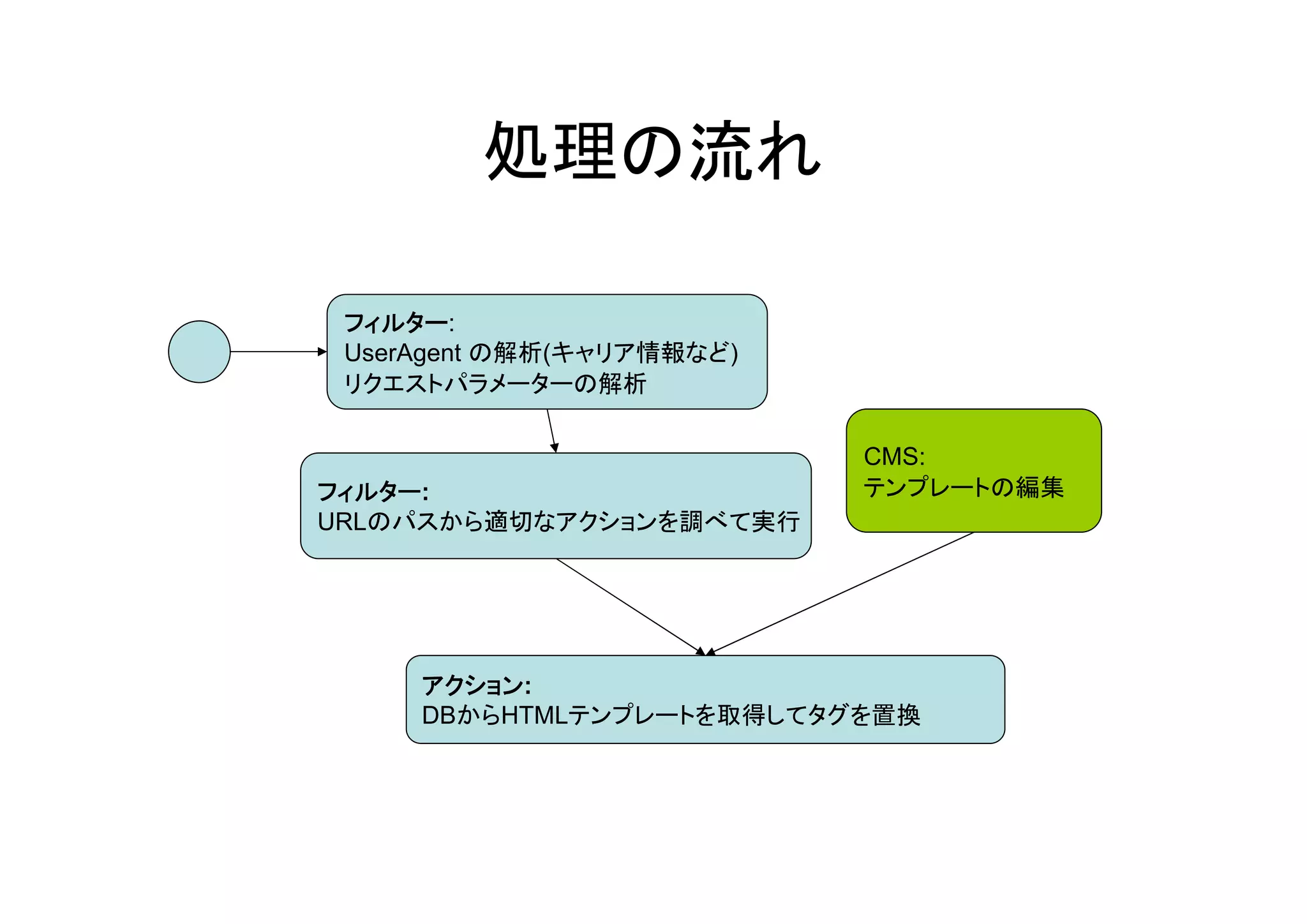 処理の流れ

フィルター:
UserAgent の解析(キャリア情報など)
リクエストパラメーターの解析

フィルター:
URLのパスから適切なアクションを調べて実行

CMS:
テンプレートの編集

アクション:
DBからHTMLテンプレートを取得してタグを置換